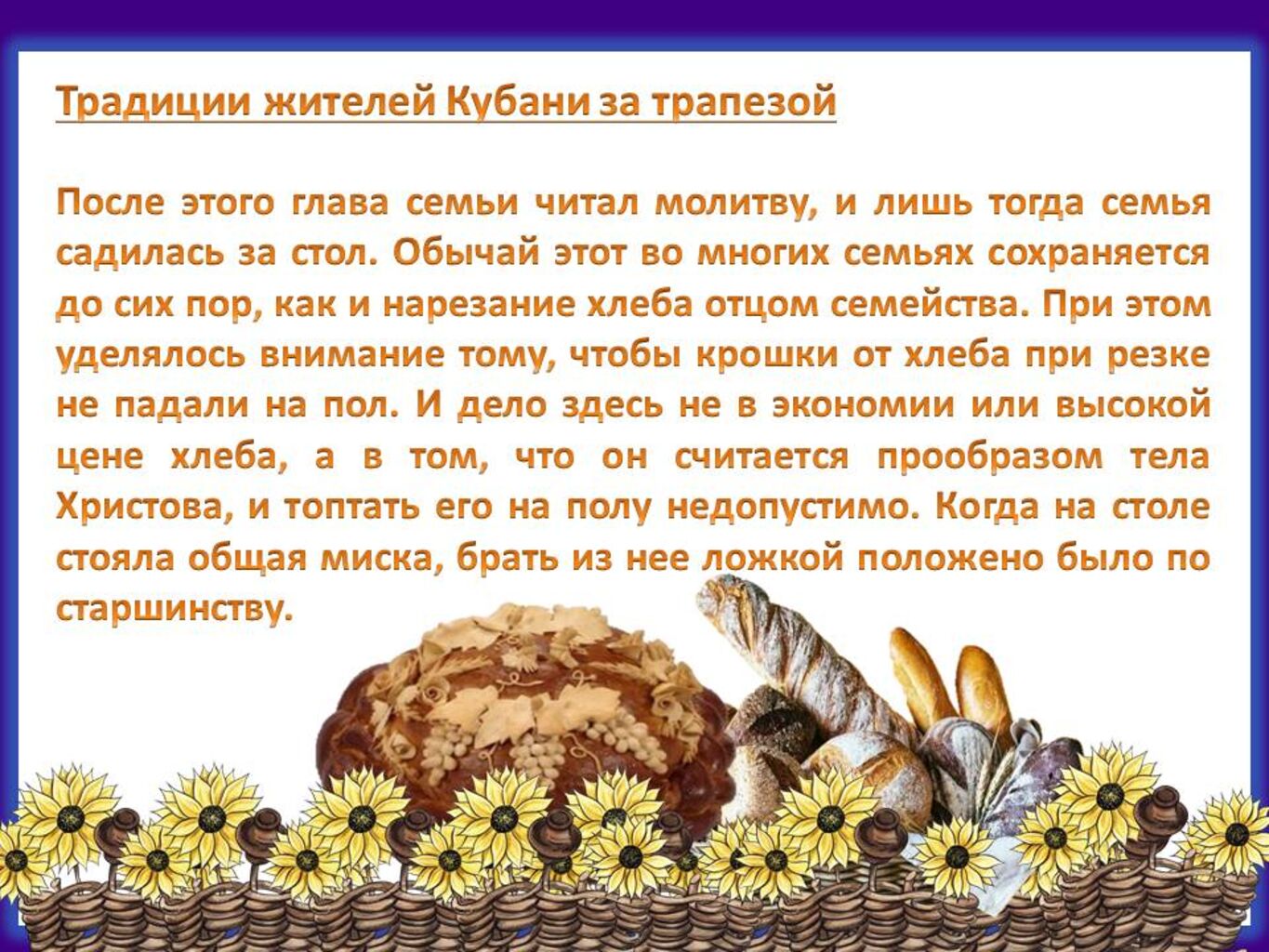 Традиции жителей Кубани за трапезой

После этого глава семьи читал молитву, и лишь тогда семья садилась за стол. Обычай этот во многих семьях сохраняется до сих пор, как и нарезание хлеба отцом семейства. При этом уделялось внимание тому, чтобы крошки от хлеба при резке не падали на пол. И дело здесь не в экономии или высокой цене хлеба, а в том, что он считается прообразом тела Христова, и топтать его на полу недопустимо. Когда на столе стояла общая миска, брать из нее ложкой положено было по старшинству.